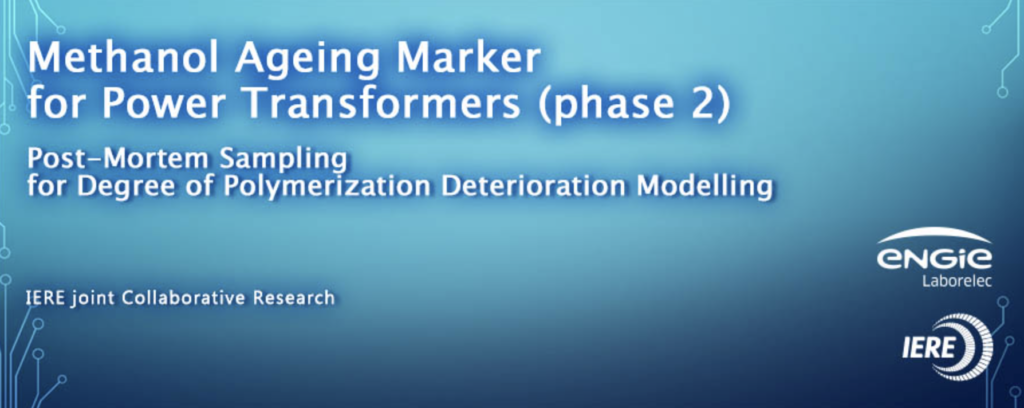 Methanol Ageing Marker for Power Transformers (phase 2)

Post-Mortem Sampling for Degree of Polymerization Deterioration Modelling

IERE joint Collaborative Research

ENGIE Laborelec

IERE